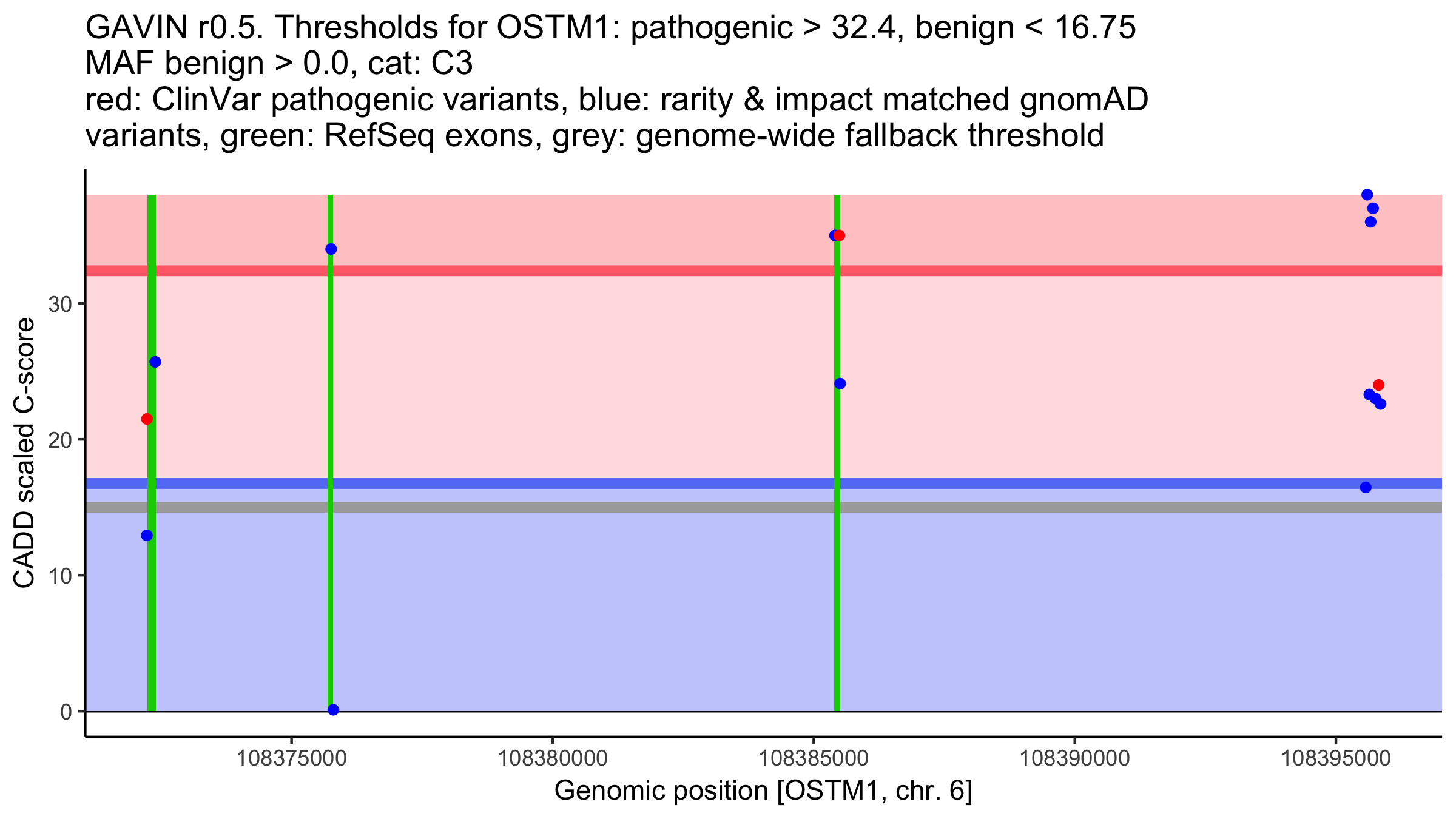 GAVIN r0.5. Thresholds for OSTM1: pathogenic > 32.4, benign < 16.75
MAF benign > 0.0, cat: C3
red: ClinVar pathogenic variants, blue: rarity & impact matched gnomAD variants, green: RefSeq exons, grey: genome-wide fallback threshold

CADD scaled C-score

30
20
10
0

108375000
108380000
108385000
108390000
108395000

Genomic position [OSTM1, chr. 6]